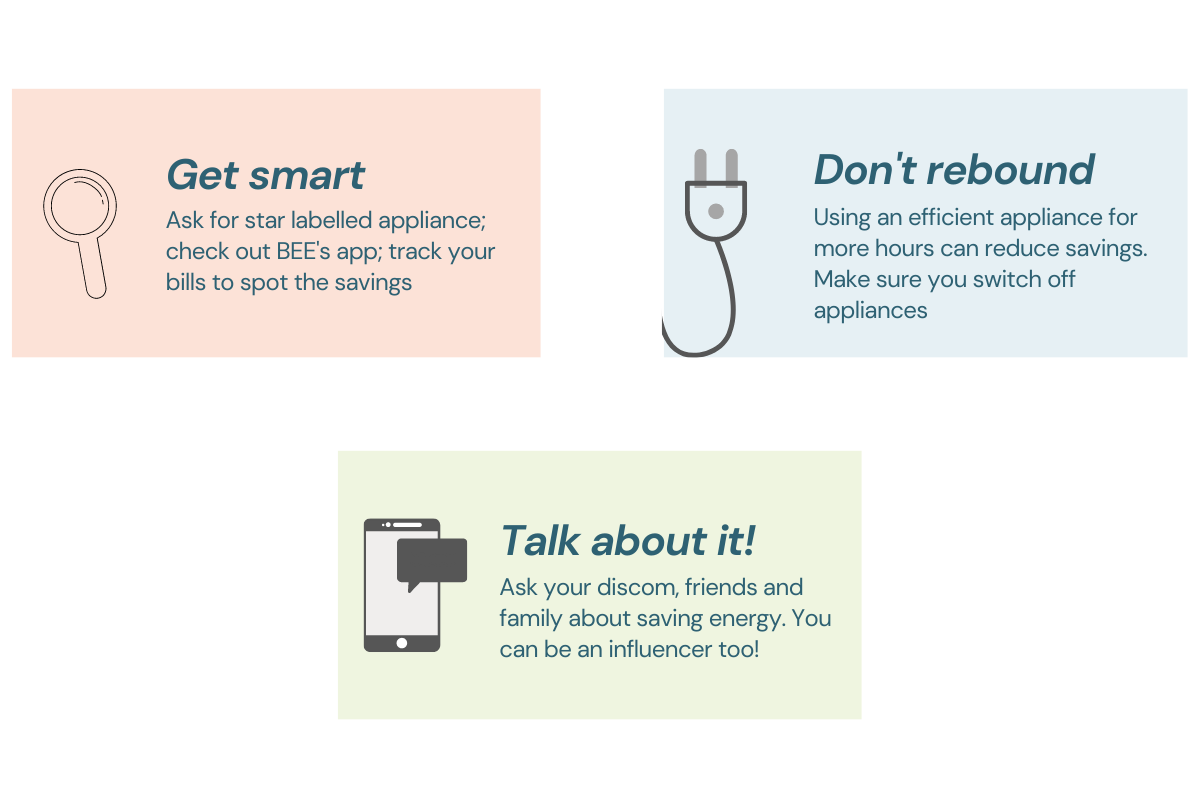 Get smart

Ask for star labelled appliance; check out BEE's app; track your bills to spot the savings

Don't rebound

Using an efficient appliance for more hours can reduce savings. Make sure you switch off appliances

Talk about it!

Ask your discom, friends and family about saving energy. You can be an influencer too!